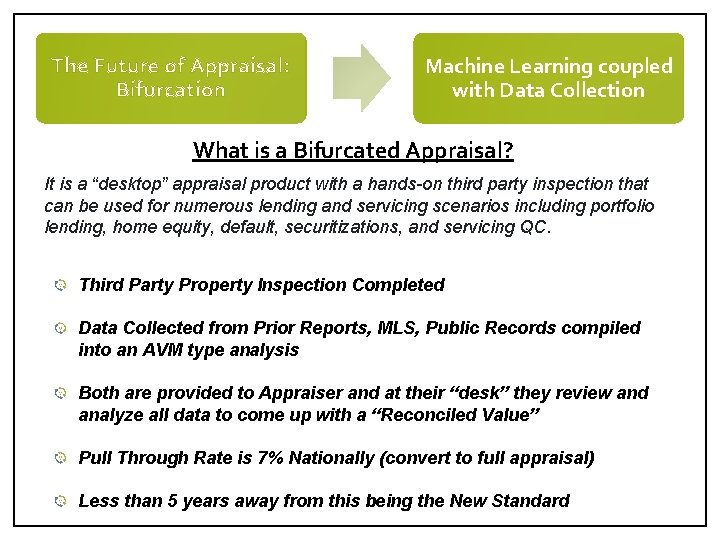 The Future of Appraisal: Bifurcation

Machine Learning coupled with Data Collection

What is a Bifurcated Appraisal?

It is a “desktop” appraisal product with a hands-on third party inspection that can be used for numerous lending and servicing scenarios including portfolio lending, home equity, default, securitizations, and servicing QC.

Third Party Property Inspection Completed

Data Collected from Prior Reports, MLS, Public Records compiled into an AVM type analysis

Both are provided to Appraiser and at their “desk” they review and analyze all data to come up with a “Reconciled Value”

Pull Through Rate is 7% Nationally (convert to full appraisal)

Less than 5 years away from this being the New Standard